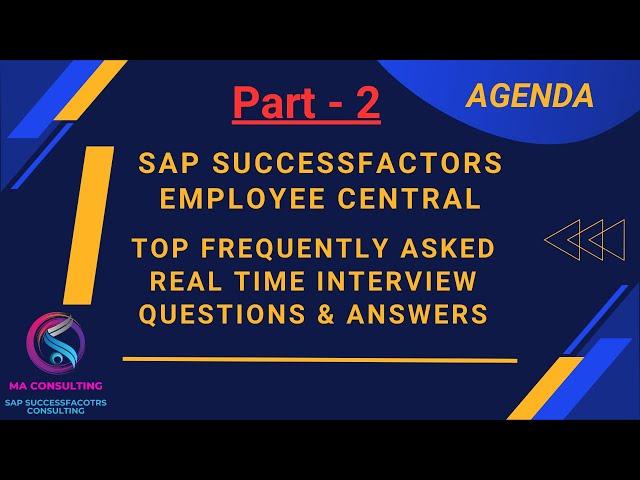 Part - 2

AGENDA

SAP SUCCESSFACTORS EMPLOYEE CENTRAL

TOP FREQUENTLY ASKED REAL TIME INTERVIEW QUESTIONS & ANSWERS

MA CONSULTING
SAP SUCCESSFACOTRS CONSULTING